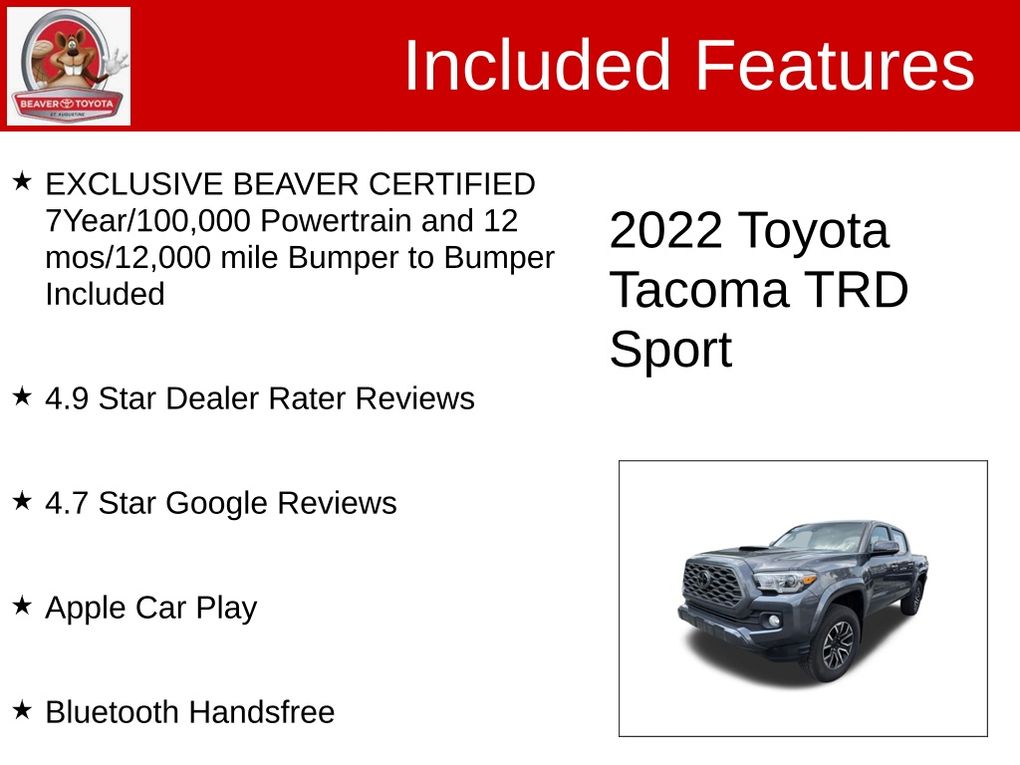 BEAVER TOYOTA
ST. AUGUSTINE

Included Features

★ EXCLUSIVE BEAVER CERTIFIED 7Year/100,000 Powertrain and 12 mos/12,000 mile Bumper to Bumper Included

★ 4.9 Star Dealer Rater Reviews

★ 4.7 Star Google Reviews

★ Apple Car Play

★ Bluetooth Handsfree

2022 Toyota Tacoma TRD Sport